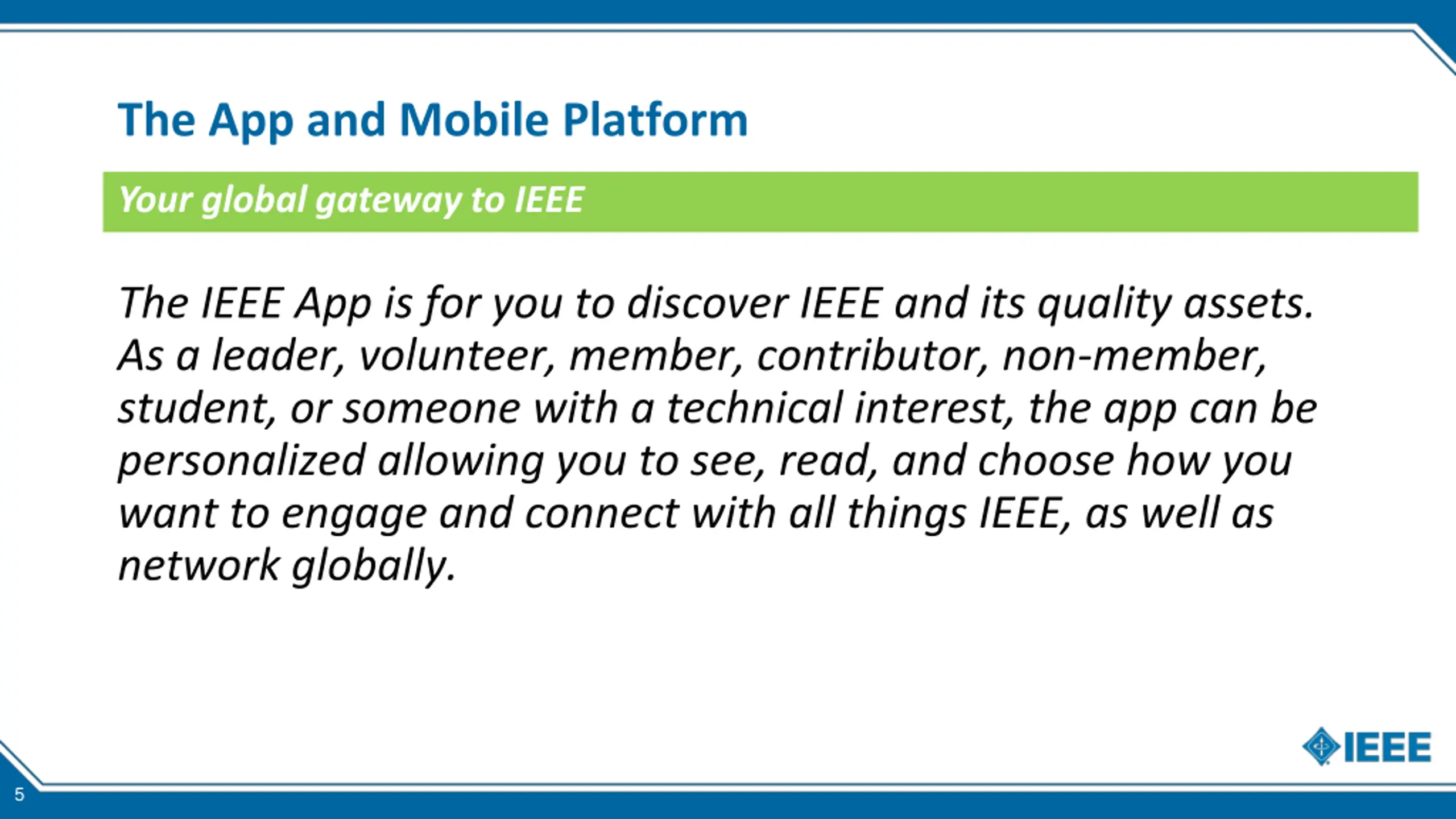 The App and Mobile Platform

Your global gateway to IEEE

The IEEE App is for you to discover IEEE and its quality assets. As a leader, volunteer, member, contributor, non-member, student, or someone with a technical interest, the app can be personalized allowing you to see, read, and choose how you want to engage and connect with all things IEEE, as well as network globally.

IEEE

5